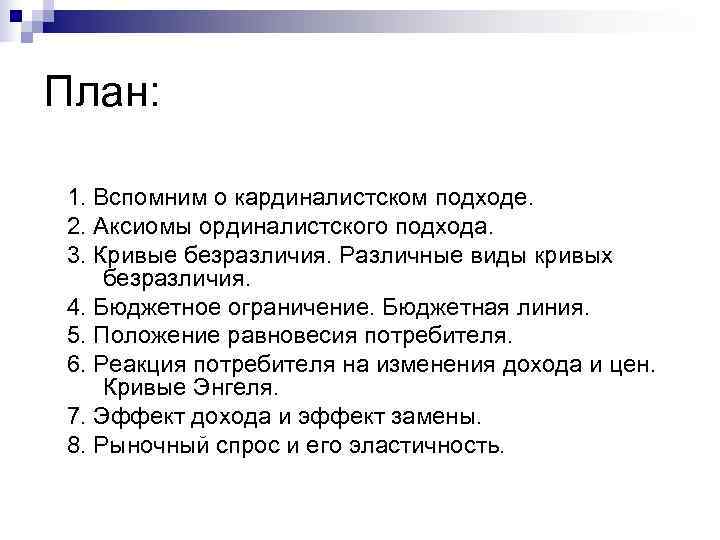 План:

1. Вспомним о кардиналистском подходе.
2. Аксиомы ординалистского подхода.
3. Кривые безразличия. Различные виды кривых безразличия.
4. Бюджетное ограничение. Бюджетная линия.
5. Положение равновесия потребителя.
6. Реакция потребителя на изменения дохода и цен. Кривые Энгеля.
7. Эффект дохода и эффект замены.
8. Рыночный спрос и его эластичность.